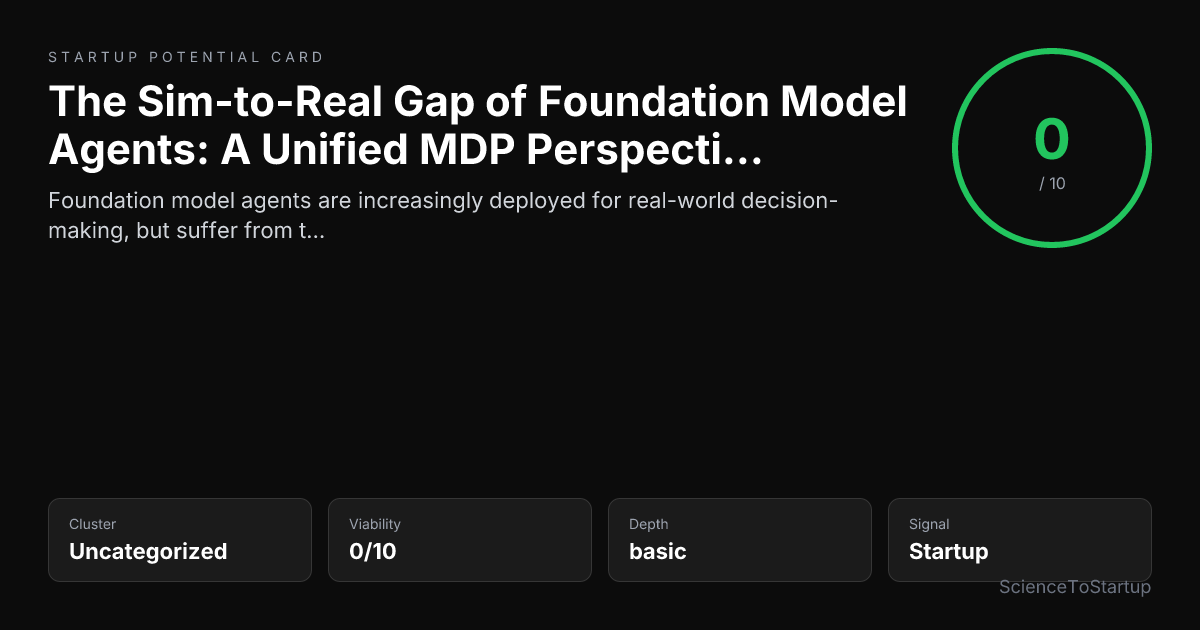 STARTUP POTENTIAL CARD

The Sim-to-Real Gap of Foundation Model Agents: A Unified MDP Perspecti…

Foundation model agents are increasingly deployed for real-world decision-making, but suffer from t...

0
/ 10

Cluster
Uncategorized

Viability
0/10

Depth
basic

Signal
Startup

ScienceToStartup